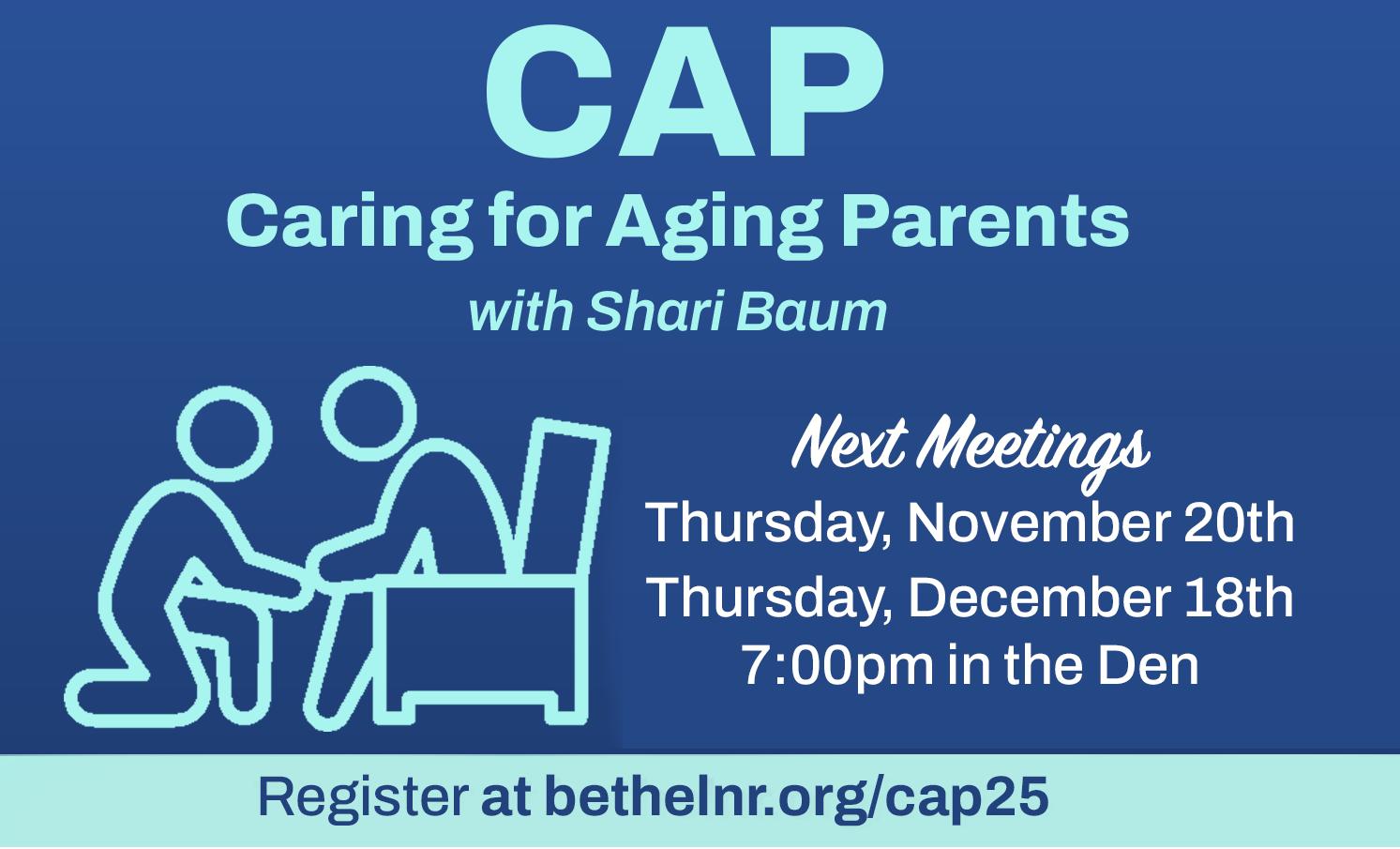 CAP
Caring for Aging Parents
with Shari Baum

Next Meetings
Thursday, November 20th
Thursday, December 18th
7:00pm in the Den

Register at bethelnr.org/cap25